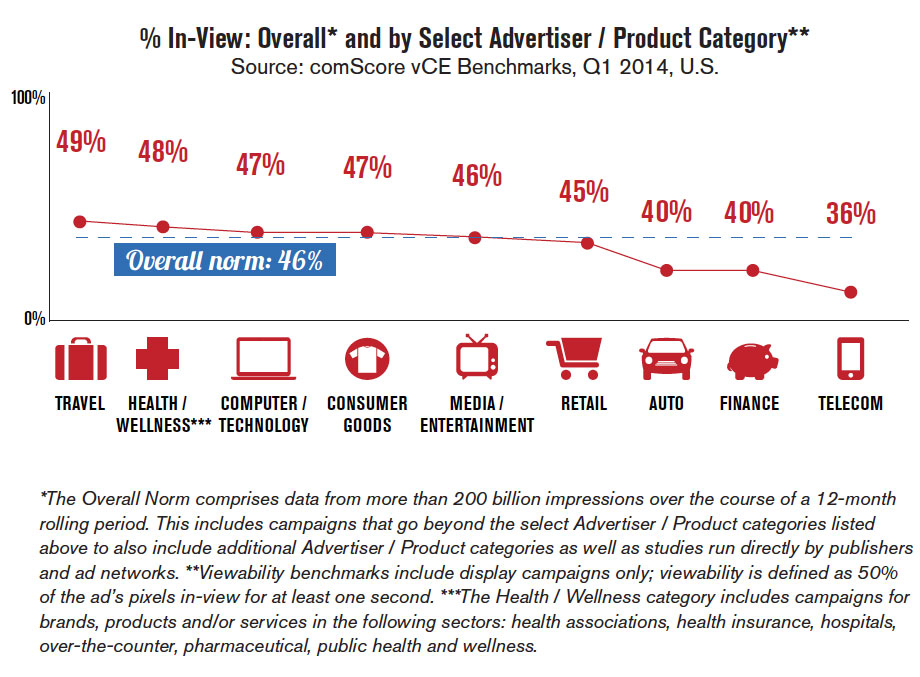 % In-View: Overall* and by Select Advertiser / Product Category**
Source: comScore vCE Benchmarks, Q1 2014, U.S.

100%

0%

49%
48%
47%
47%
46%
45%
40%
40%
36%

Overall norm: 46%

TRAVEL
HEALTH / WELLNESS***
COMPUTER / TECHNOLOGY
CONSUMER GOODS
MEDIA / ENTERTAINMENT
RETAIL
AUTO
FINANCE
TELECOM

*The Overall Norm comprises data from more than 200 billion impressions over the course of a 12-month rolling period. This includes campaigns that go beyond the select Advertiser / Product categories listed above to also include additional Advertiser / Product categories as well as studies run directly by publishers and ad networks. **Viewability benchmarks include display campaigns only; viewability is defined as 50% of the ad's pixels in-view for at least one second. ***The Health / Wellness category includes campaigns for brands, products and/or services in the following sectors: health associations, health insurance, hospitals, over-the-counter, pharmaceutical, public health and wellness.